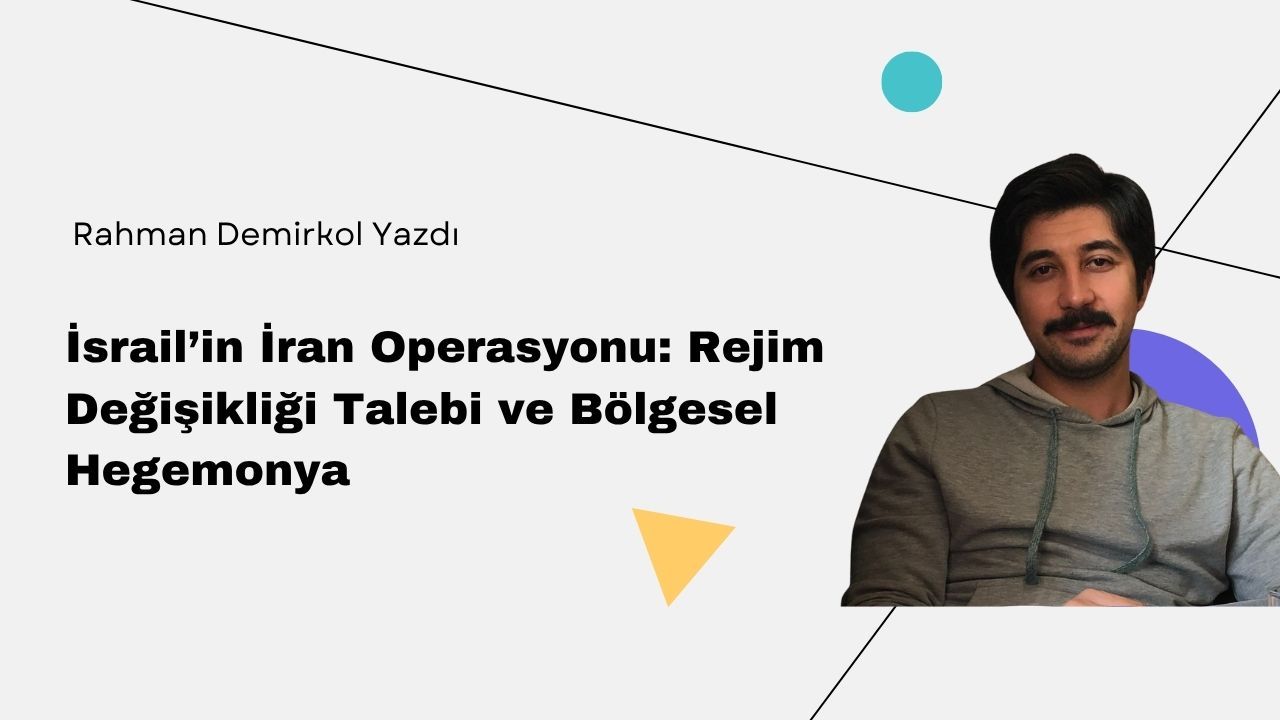 Rahman Demirkol Yazdı

İsrail’in İran Operasyonu: Rejim Değişikliği Talebi ve Bölgesel Hegemonya